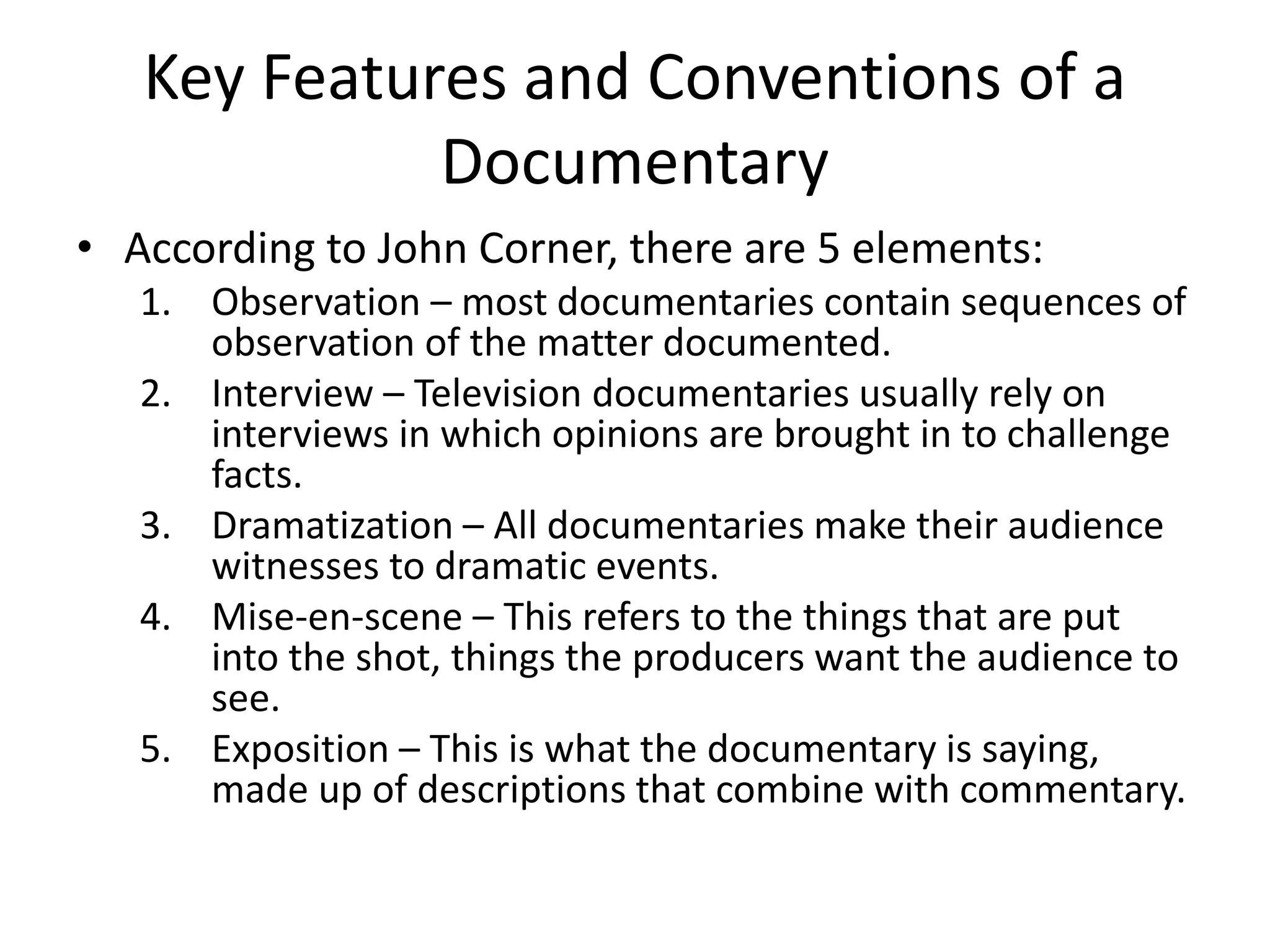 Key Features and Conventions of a Documentary

• According to John Corner, there are 5 elements:

1. Observation – most documentaries contain sequences of observation of the matter documented.
2. Interview – Television documentaries usually rely on interviews in which opinions are brought in to challenge facts.
3. Dramatization – All documentaries make their audience witnesses to dramatic events.
4. Mise-en-scene – This refers to the things that are put into the shot, things the producers want the audience to see.
5. Exposition – This is what the documentary is saying, made up of descriptions that combine with commentary.